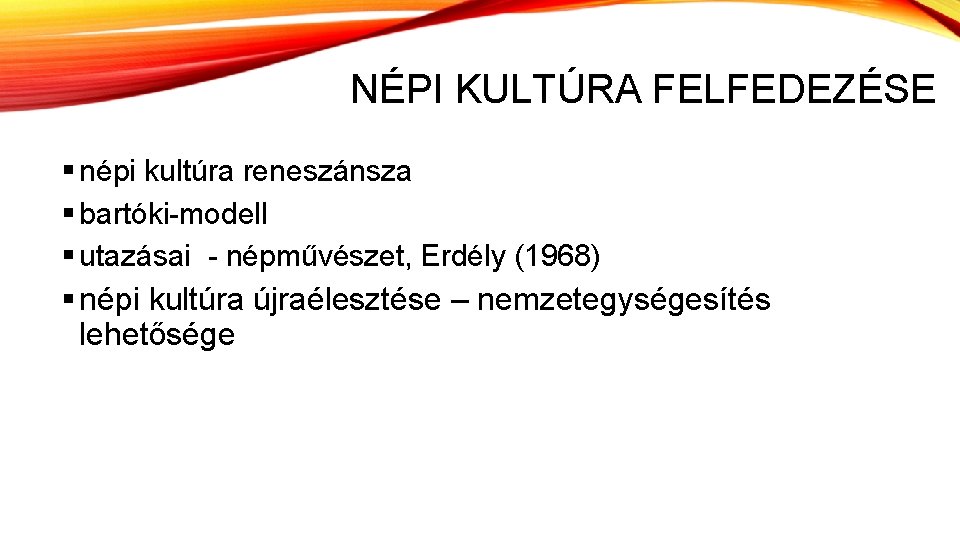 NÉPI KULTÚRA FELFEDEZÉSE

▪ népi kultúra reneszánsza
▪ bartóki-modell
▪ utazásai - népművészet, Erdély (1968)
▪ népi kultúra újraélesztése – nemzetegységesítés lehetősége